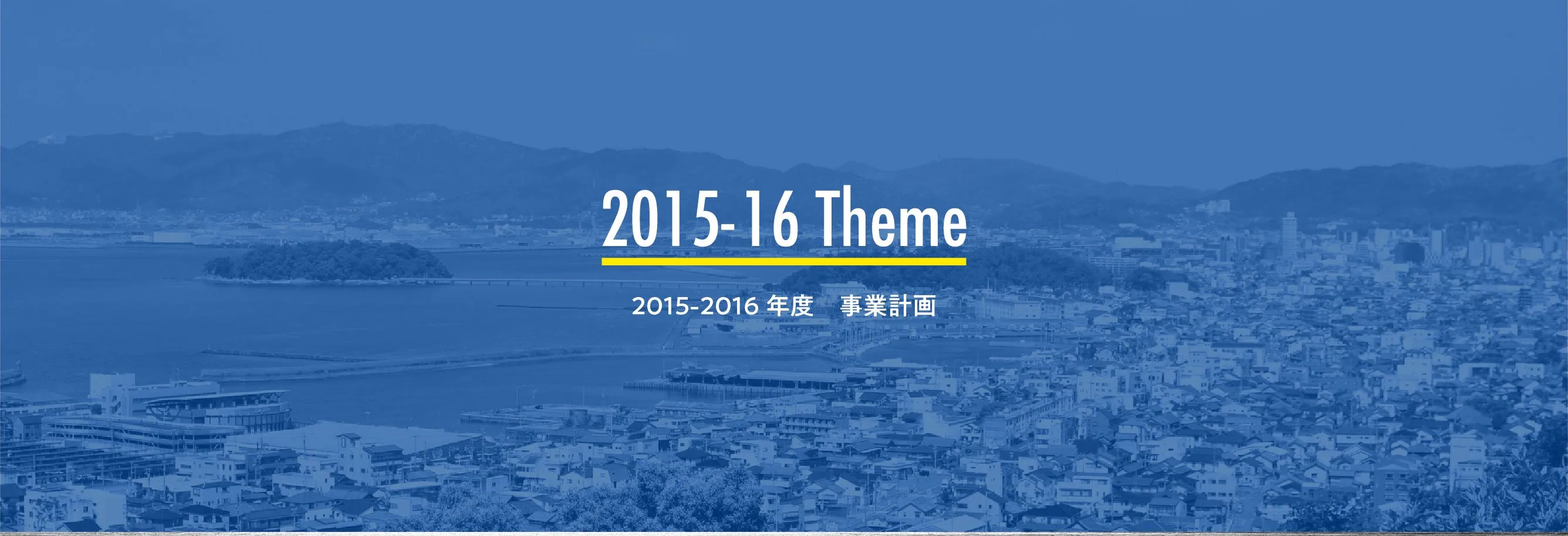 2015-16 Theme

2015-2016 年度　事業計画